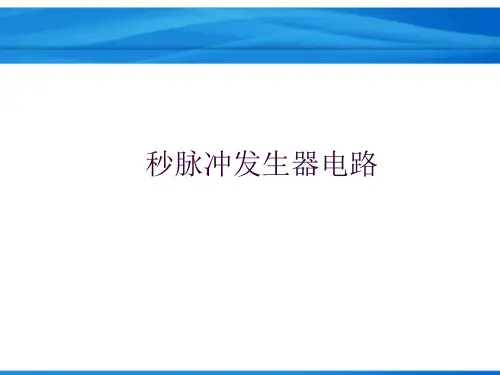 秒脉冲发生器电路